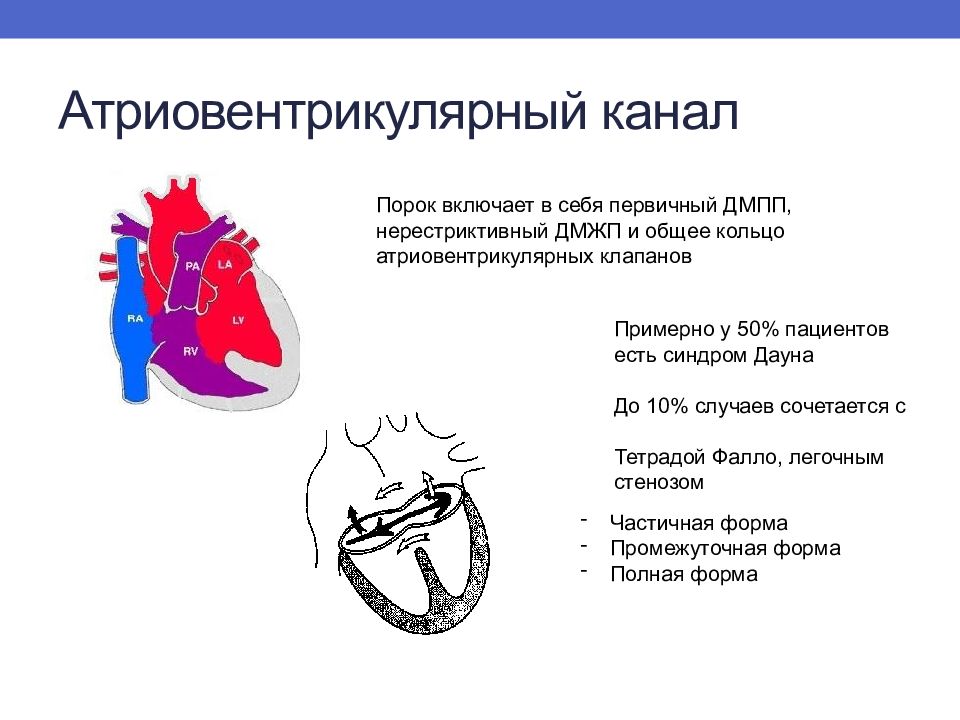 Атриовентрикулярный канал

PA
LA
RA
LV
RV

Порок включает в себя первичный ДМПП, нерестриктивный ДМЖП и общее кольцо атриовентрикулярных клапанов

Примерно у 50% пациентов есть синдром Дауна

До 10% случаев сочетается с

Тетрадой Фалло, легочным стенозом

- Частичная форма
- Промежуточная форма
- Полная форма